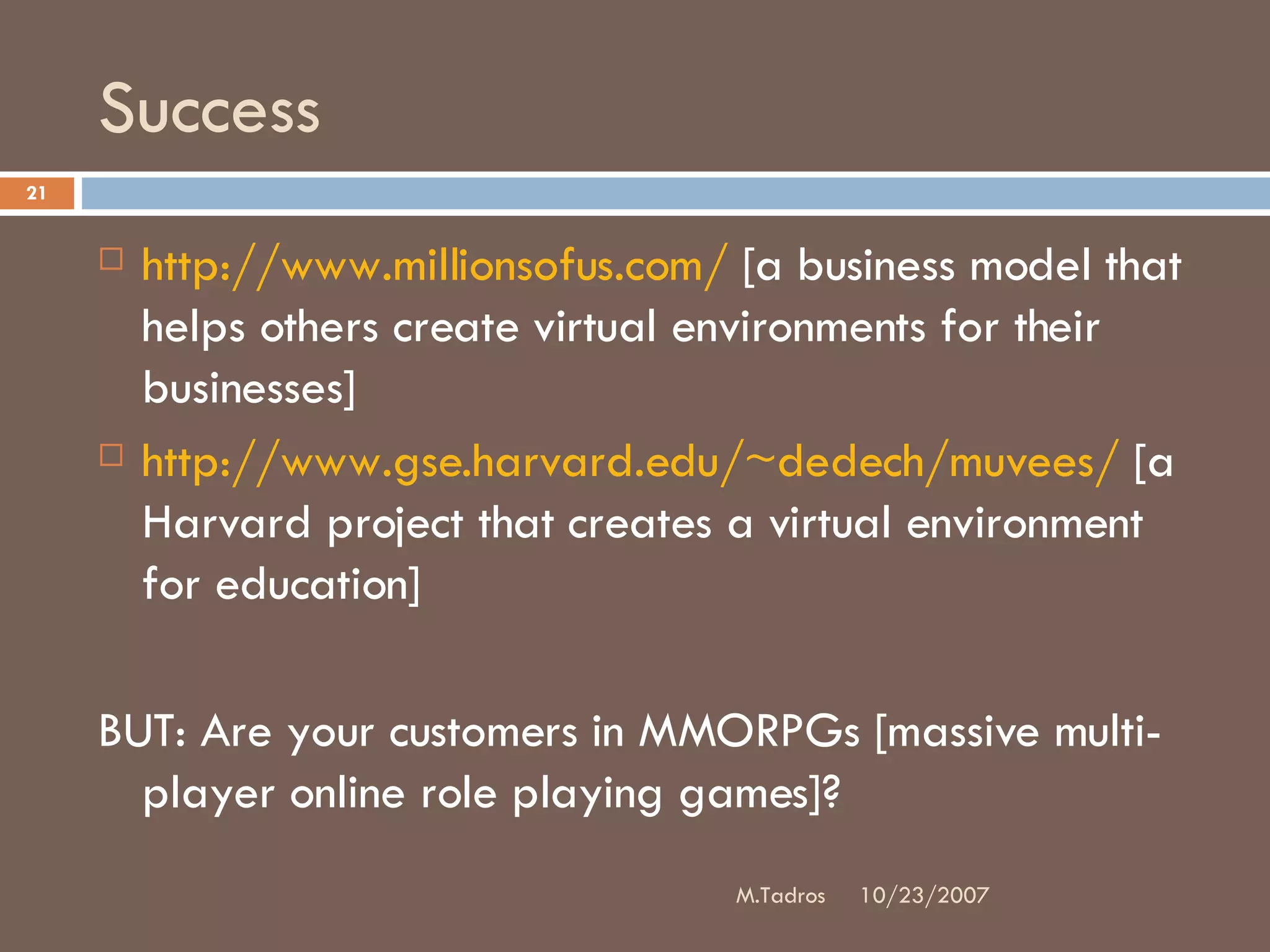 Success

21

□ http://www.millionsofus.com/ [a business model that helps others create virtual environments for their businesses]

□ http://www.gse.harvard.edu/~dedech/muvees/ [a Harvard project that creates a virtual environment for education]

BUT: Are your customers in MMORPGs [massive multi-player online role playing games]?

M.Tadros 10/23/2007